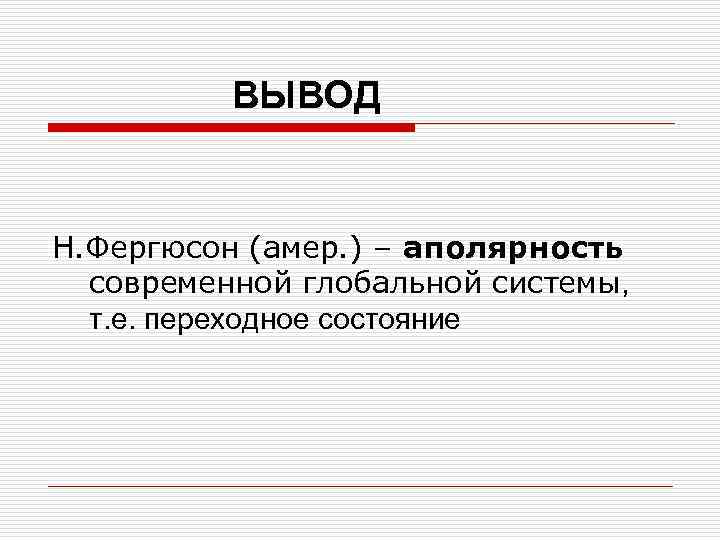 ВЫВОД

Н.Фергюсон (амер.) – аполярность современной глобальной системы, т.е. переходное состояние